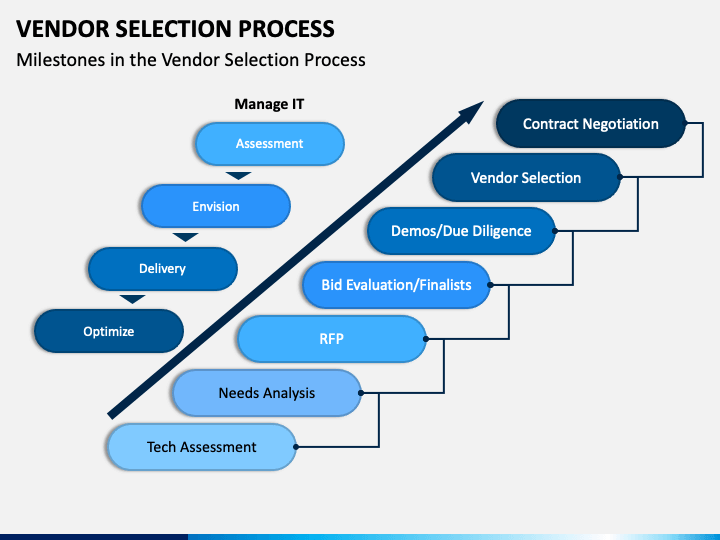 VENDOR SELECTION PROCESS

Milestones in the Vendor Selection Process

Manage IT

Assessment

Envision

Delivery

Optimize

Contract Negotiation

Vendor Selection

Demos/Due Diligence

Bid Evaluation/Finalists

RFP

Needs Analysis

Tech Assessment